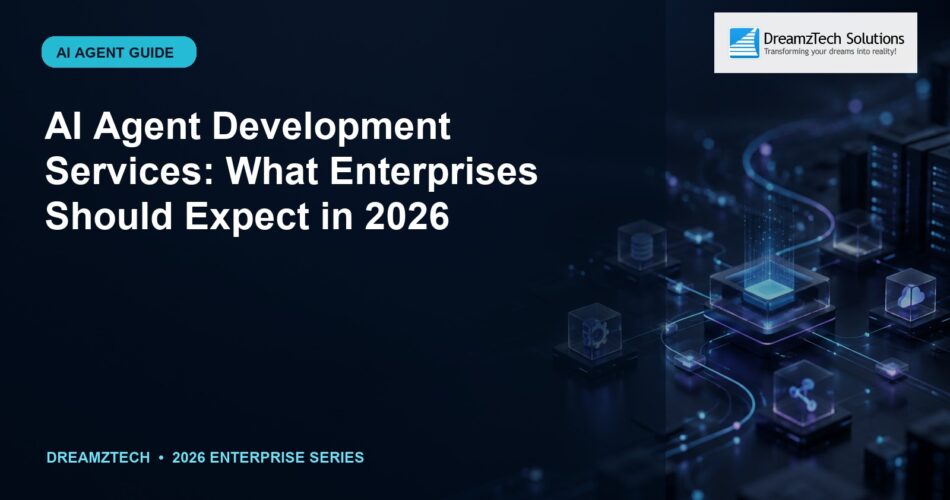 AI AGENT GUIDE

DreamzTech Solutions
Transforming your dreams into reality!

AI Agent Development Services: What Enterprises Should Expect in 2026

DREAMZTECH • 2026 ENTERPRISE SERIES